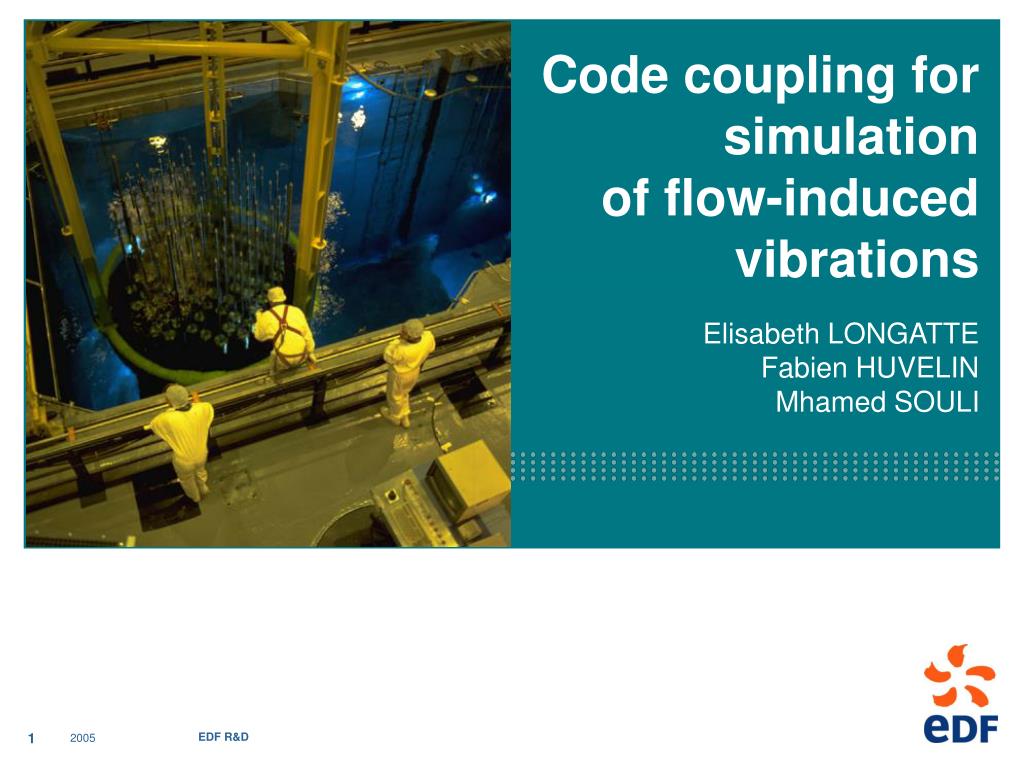 Code coupling for simulation
of flow-induced vibrations

Elisabeth LONGATTE
Fabien HUVELIN
Mhamed SOULI

eDF

1 2005 EDF R&D